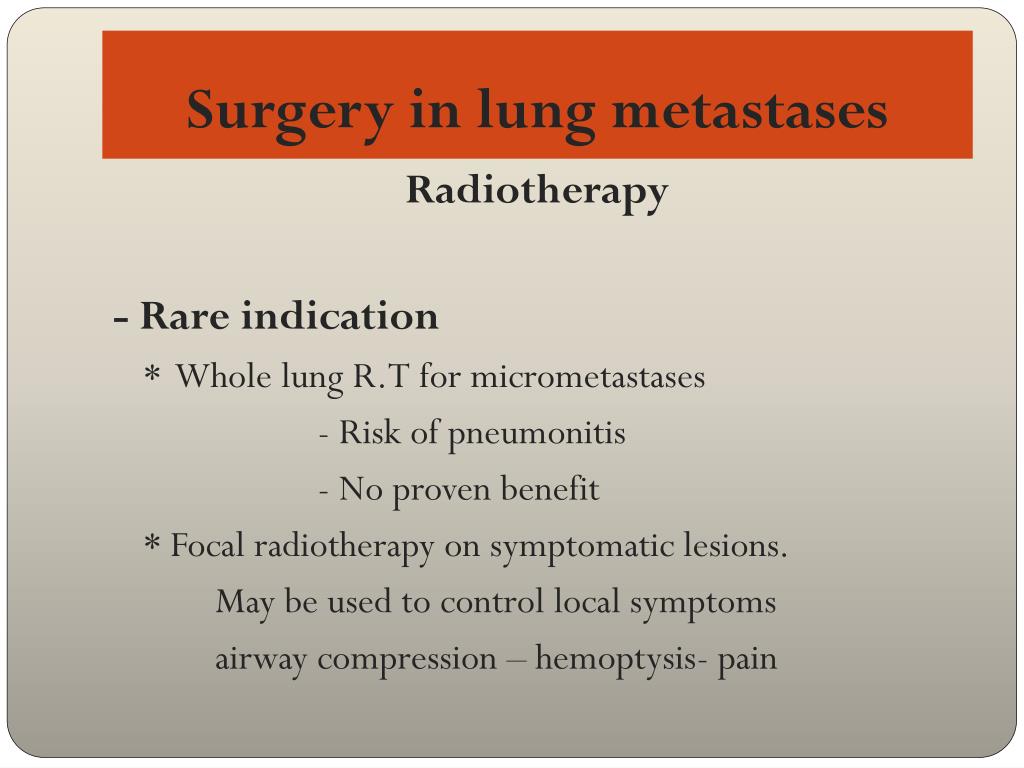 Surgery in lung metastases

Radiotherapy

- Rare indication

* Whole lung R.T for micrometastases

- Risk of pneumonitis

- No proven benefit

* Focal radiotherapy on symptomatic lesions.

May be used to control local symptoms

airway compression – hemoptysis- pain